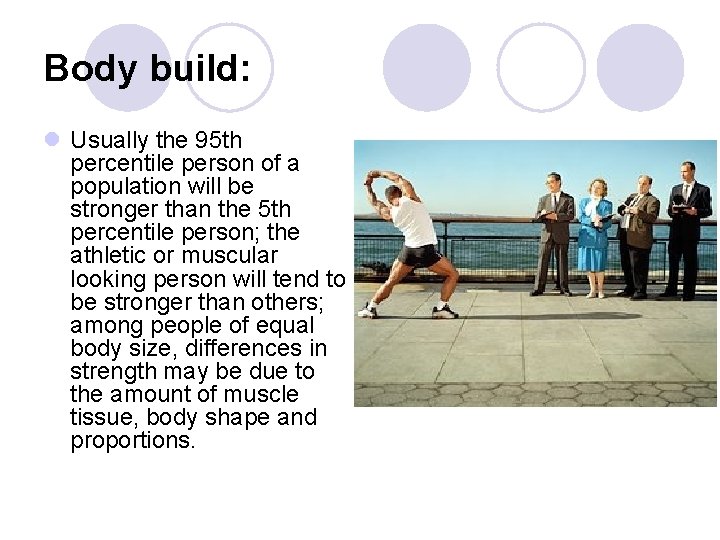 Body build:

Usually the 95th percentile person of a population will be stronger than the 5th percentile person; the athletic or muscular looking person will tend to be stronger than others; among people of equal body size, differences in strength may be due to the amount of muscle tissue, body shape and proportions.